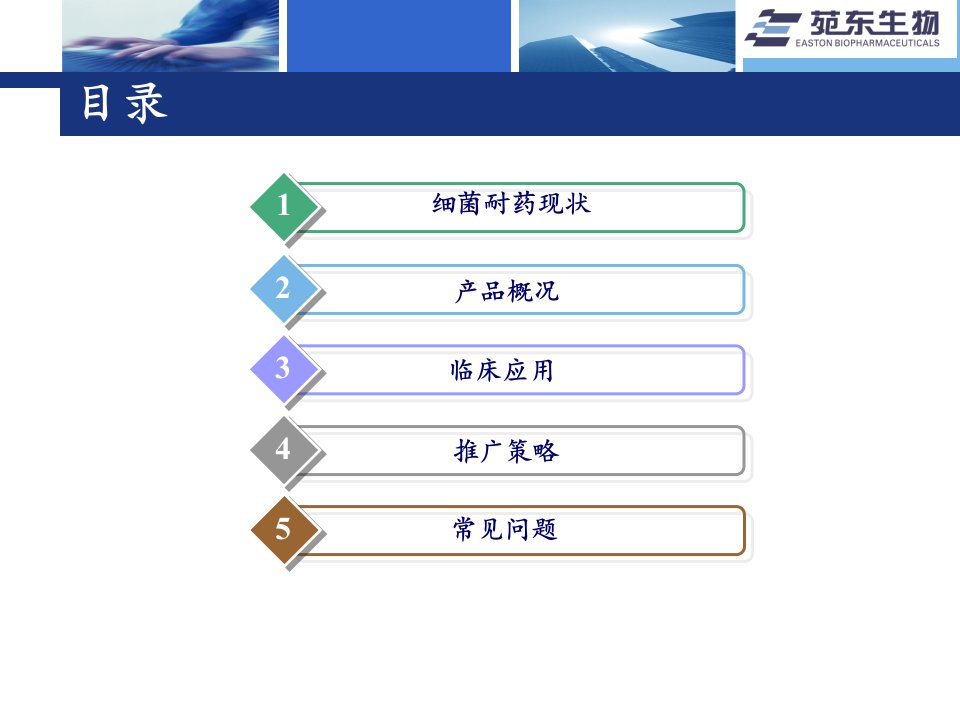 苑东生物
EASTON BIOPHARMACEUTICALS

目录

1 细菌耐药现状

2 产品概况

3 临床应用

4 推广策略

5 常见问题